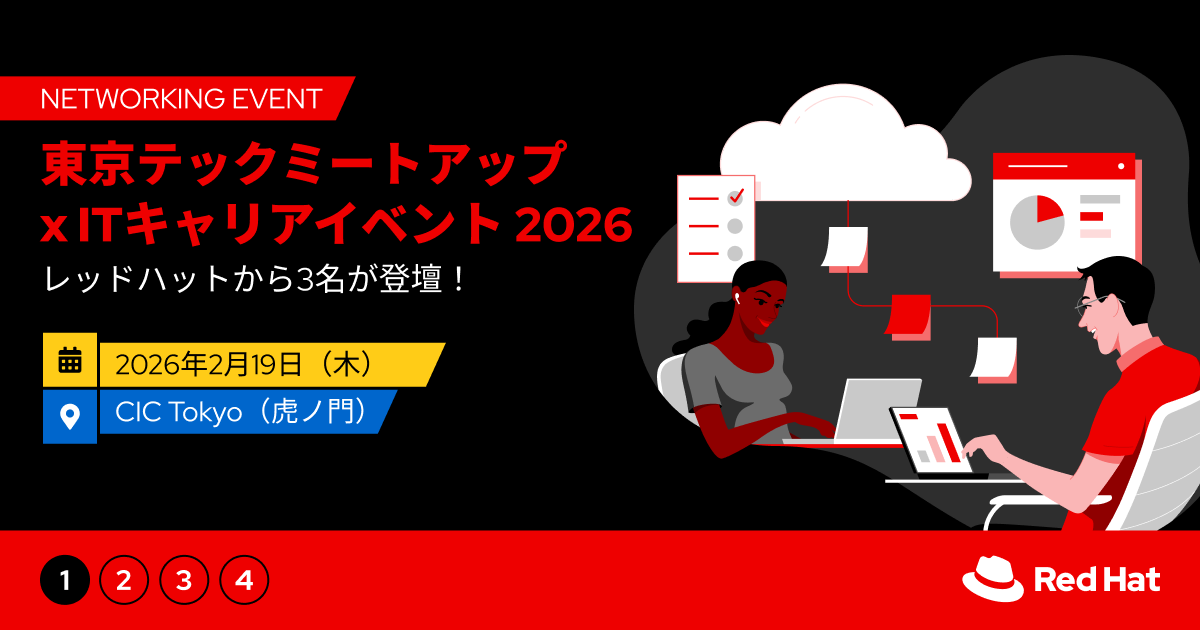 NETWORKING EVENT

東京テックミートアップ x ITキャリアイベント 2026

レッドハットから3名が登壇！

2026年2月19日（木）

CIC Tokyo（虎ノ門）

1 2 3 4

Red Hat